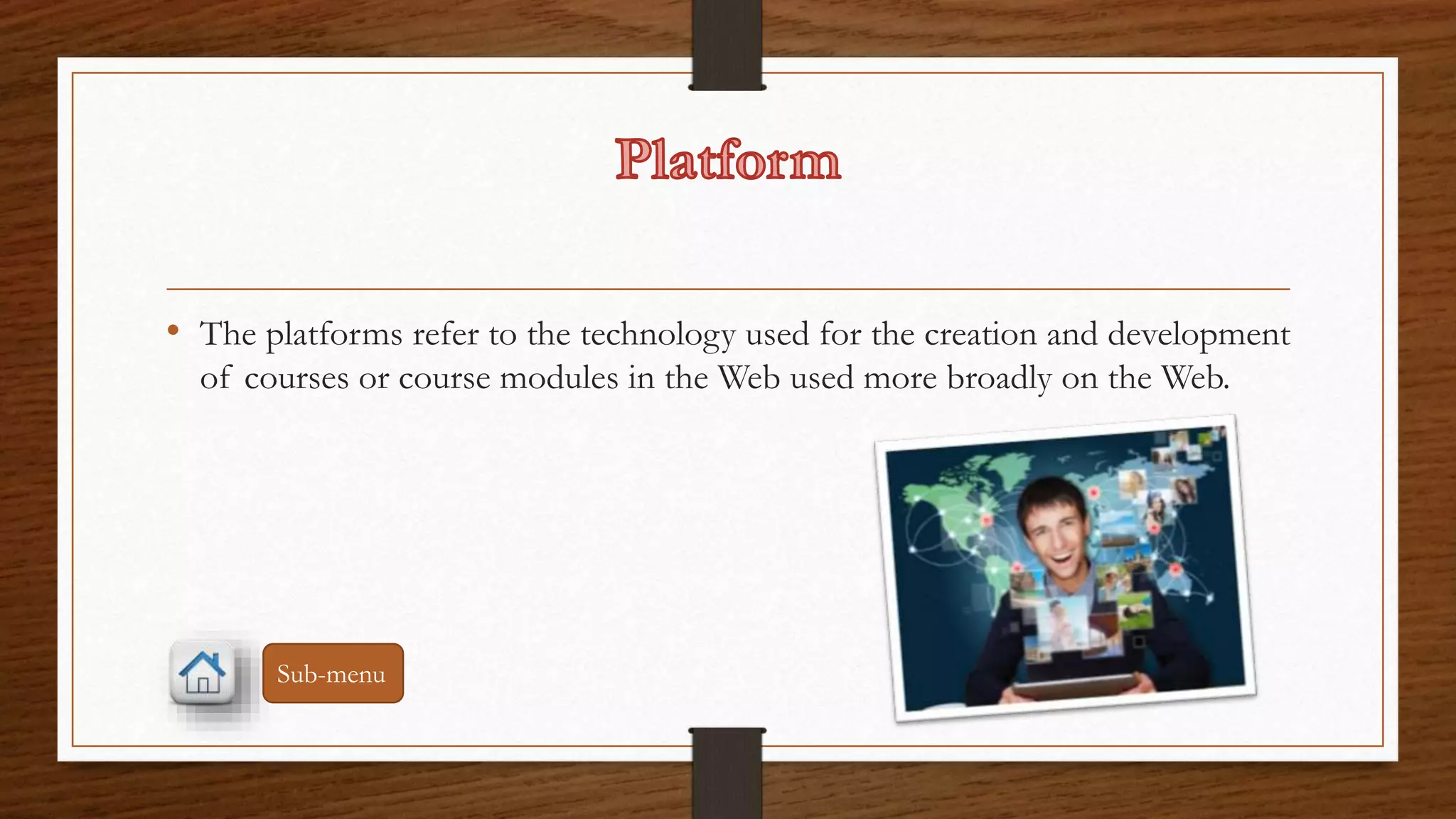 Platform

• The platforms refer to the technology used for the creation and development of courses or course modules in the Web used more broadly on the Web.

Sub-menu